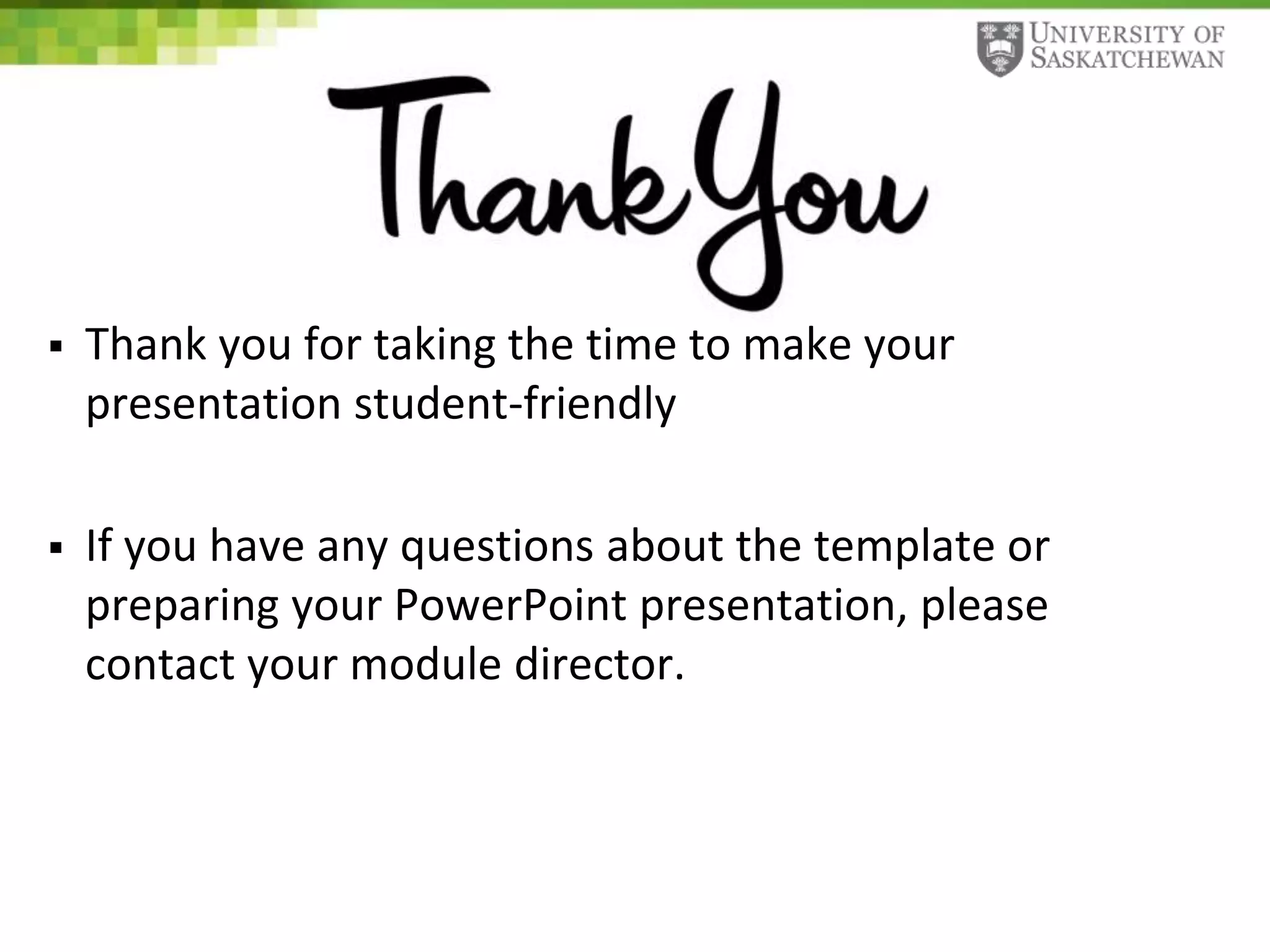 UNIVERSITY OF SASKATCHEWAN

Thank You

▪ Thank you for taking the time to make your presentation student-friendly

▪ If you have any questions about the template or preparing your PowerPoint presentation, please contact your module director.